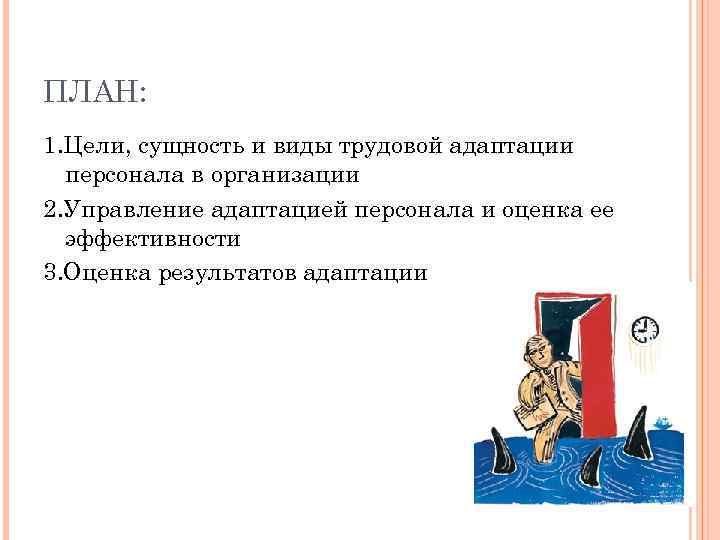 ПЛАН:

1.Цели, сущность и виды трудовой адаптации персонала в организации

2.Управление адаптацией персонала и оценка ее эффективности

3.Оценка результатов адаптации